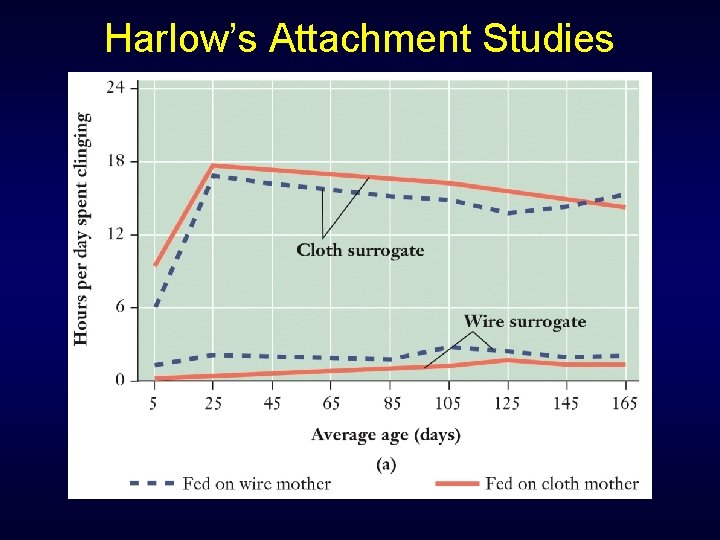 Harlow's Attachment Studies

Hours per day spent clinging

24
18
12
6
0

Cloth surrogate

Wire surrogate

5 25 45 65 85 105 125 145 165

Average age (days)

(a)

Fed on wire mother

Fed on cloth mother